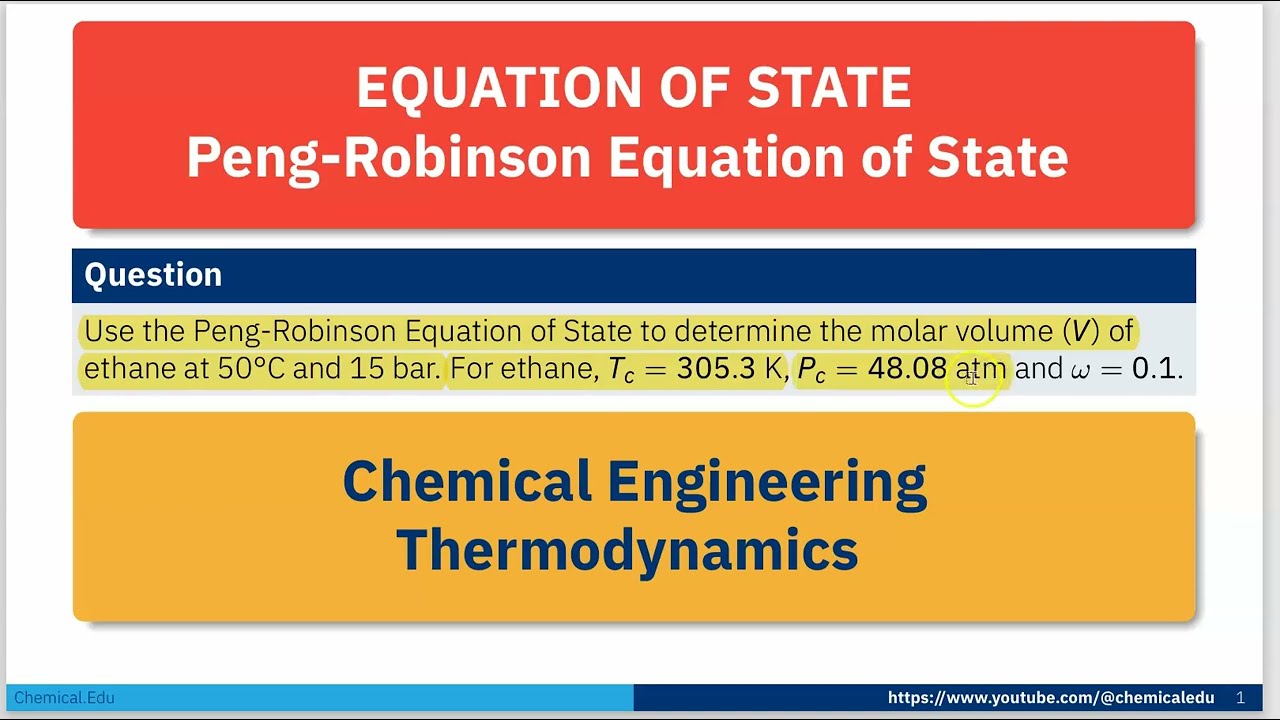 EQUATION OF STATE
Peng-Robinson Equation of State

Question

Use the Peng-Robinson Equation of State to determine the molar volume ($V$) of ethane at 50°C and 15 bar. For ethane, $T_c = 305.3$ K, $P_c = 48.08$ atm and $\omega = 0.1$.

Chemical Engineering
Thermodynamics

Chemical.Edu

https://www.youtube.com/@chemicaledu 1